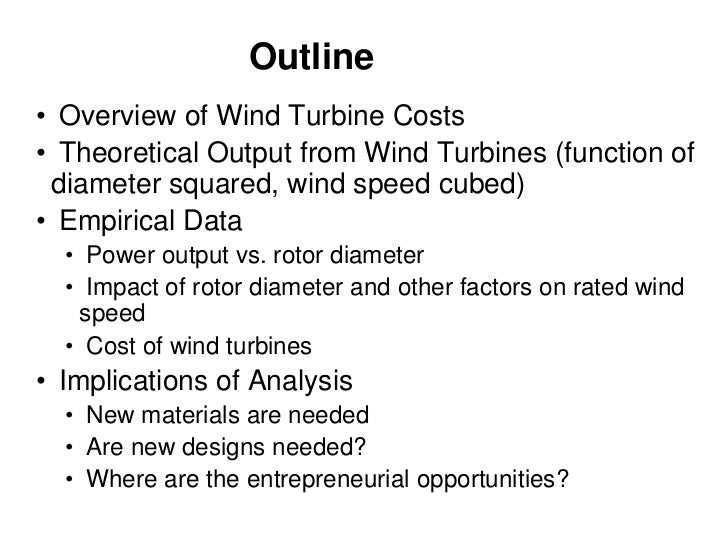 Outline

• Overview of Wind Turbine Costs
• Theoretical Output from Wind Turbines (function of diameter squared, wind speed cubed)
• Empirical Data
  • Power output vs. rotor diameter
  • Impact of rotor diameter and other factors on rated wind speed
  • Cost of wind turbines
• Implications of Analysis
  • New materials are needed
  • Are new designs needed?
  • Where are the entrepreneurial opportunities?